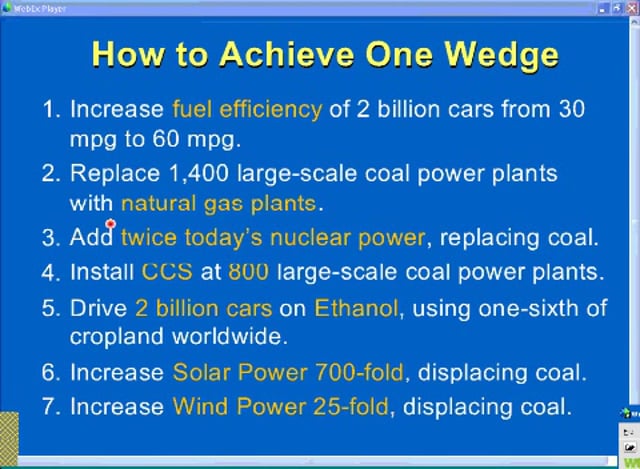 WebEx Player

How to Achieve One Wedge

1. Increase fuel efficiency of 2 billion cars from 30 mpg to 60 mpg.
2. Replace 1,400 large-scale coal power plants with natural gas plants.
3. Add twice today's nuclear power, replacing coal.
4. Install CCS at 800 large-scale coal power plants.
5. Drive 2 billion cars on Ethanol, using one-sixth of cropland worldwide.
6. Increase Solar Power 700-fold, displacing coal.
7. Increase Wind Power 25-fold, displacing coal.